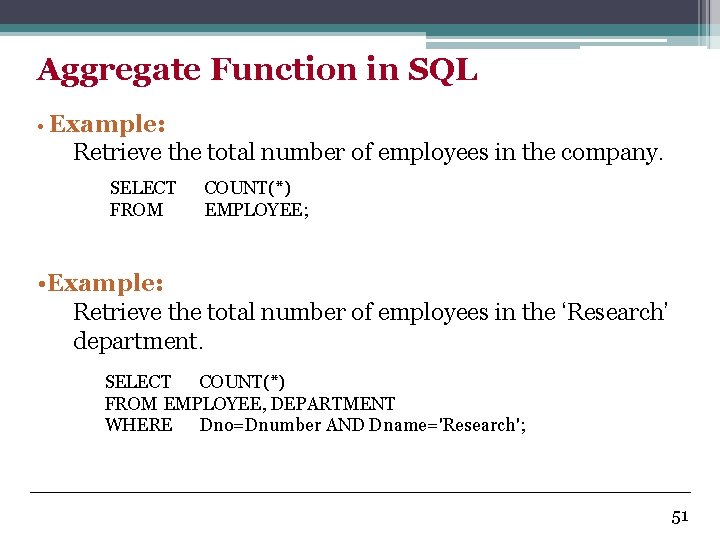 Aggregate Function in SQL

• Example:
Retrieve the total number of employees in the company.

SELECT COUNT(*)
FROM EMPLOYEE;

•Example:
Retrieve the total number of employees in the ‘Research’ department.

SELECT COUNT(*)
FROM EMPLOYEE, DEPARTMENT
WHERE Dno=Dnumber AND Dname='Research';

51